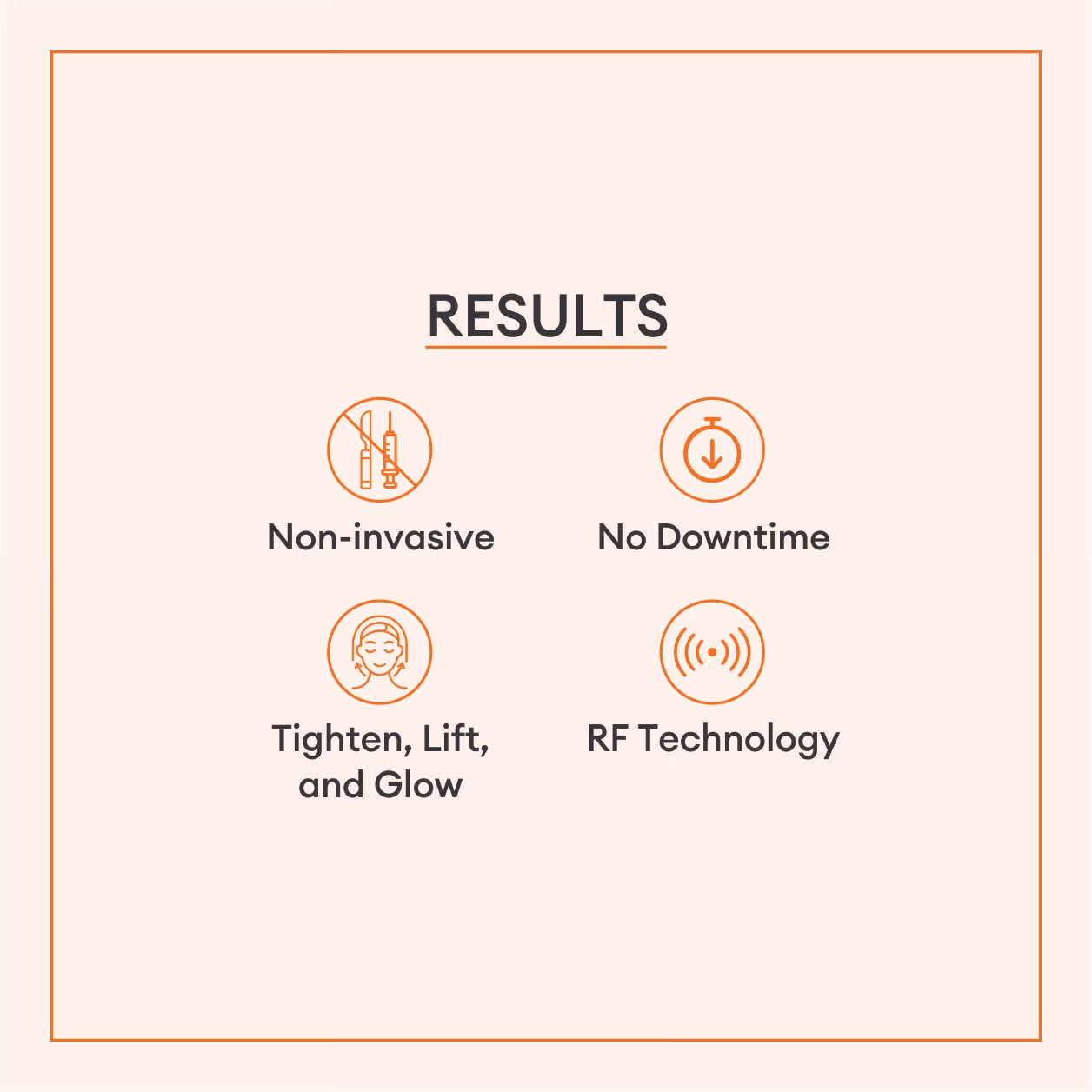 RESULTS

Non-invasive

No Downtime

Tighten, Lift, and Glow

RF Technology